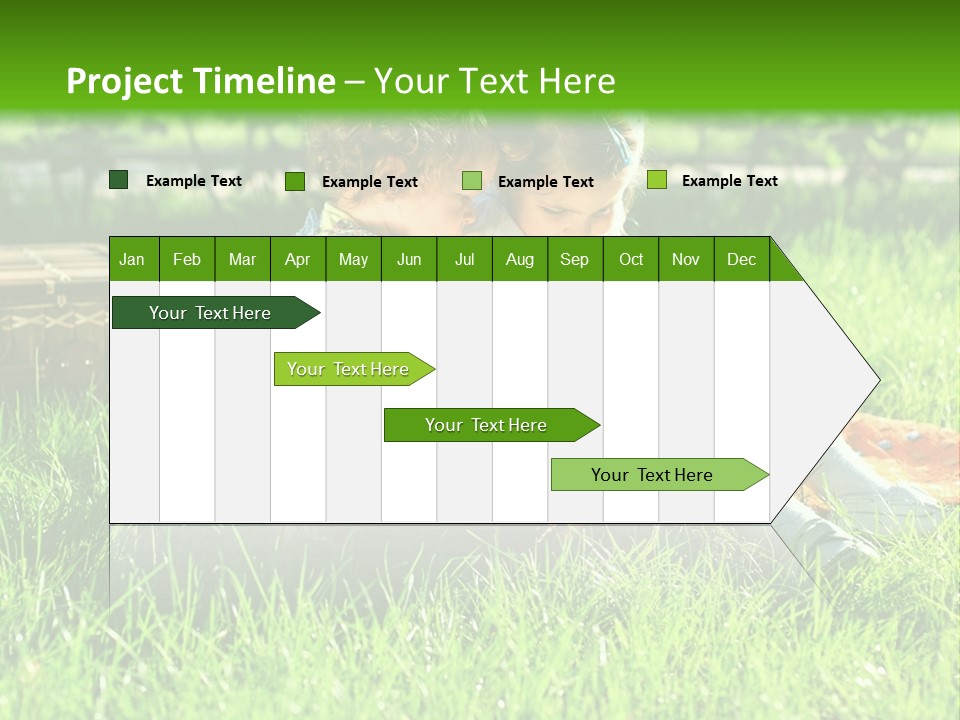 Project Timeline – Your Text Here

Example Text Example Text Example Text Example Text

| Jan | Feb | Mar | Apr | May | Jun | Jul | Aug | Sep | Oct | Nov | Dec |
|---|---|---|---|---|---|---|---|---|---|---|---|

Your Text Here

Your Text Here

Your Text Here

Your Text Here